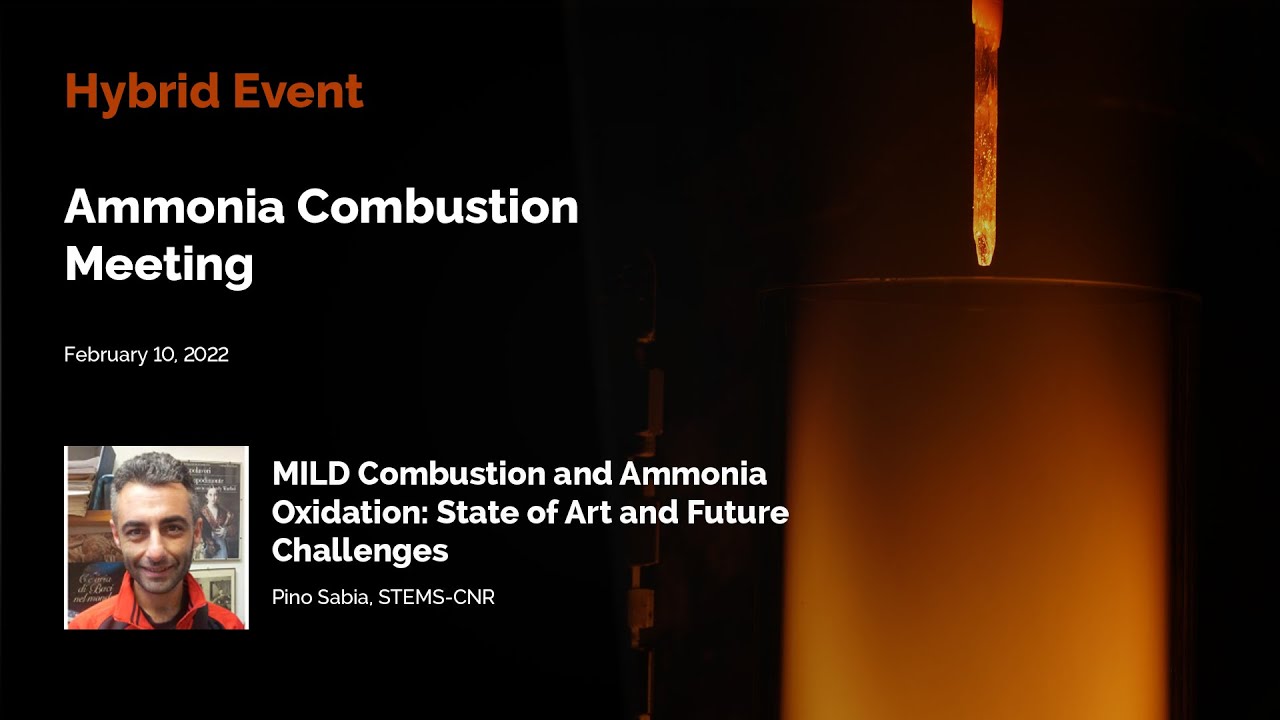 Hybrid Event

Ammonia Combustion Meeting

February 10, 2022

MILD Combustion and Ammonia Oxidation: State of Art and Future Challenges

Pino Sabia, STEMS-CNR